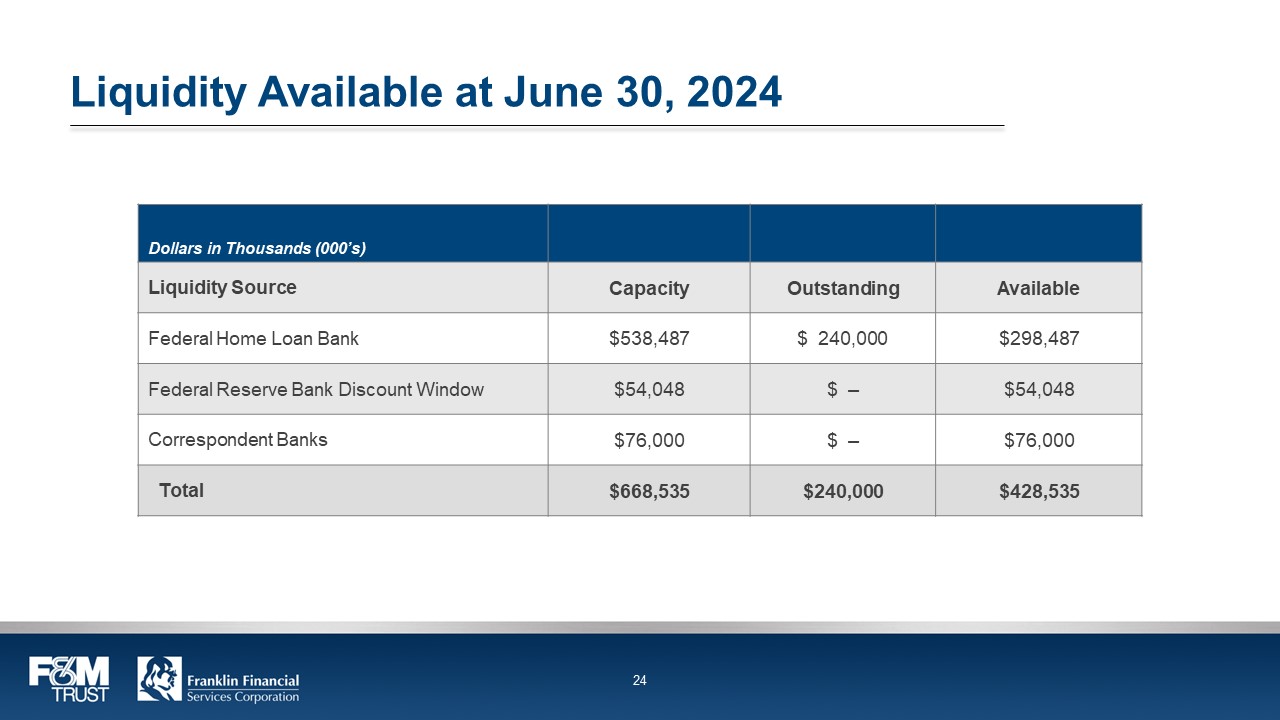 Liquidity Available at June 30, 2024

| Dollars in Thousands (000's) | | | |
|---|---|---|---|
| Liquidity Source | Capacity | Outstanding | Available |
| Federal Home Loan Bank | \$538,487 | \$ 240,000 | \$298,487 |
| Federal Reserve Bank Discount Window | \$54,048 | \$ – | \$54,048 |
| Correspondent Banks | \$76,000 | \$ – | \$76,000 |
| Total | \$668,535 | \$240,000 | \$428,535 |

F&M TRUST

Franklin Financial Services Corporation

24